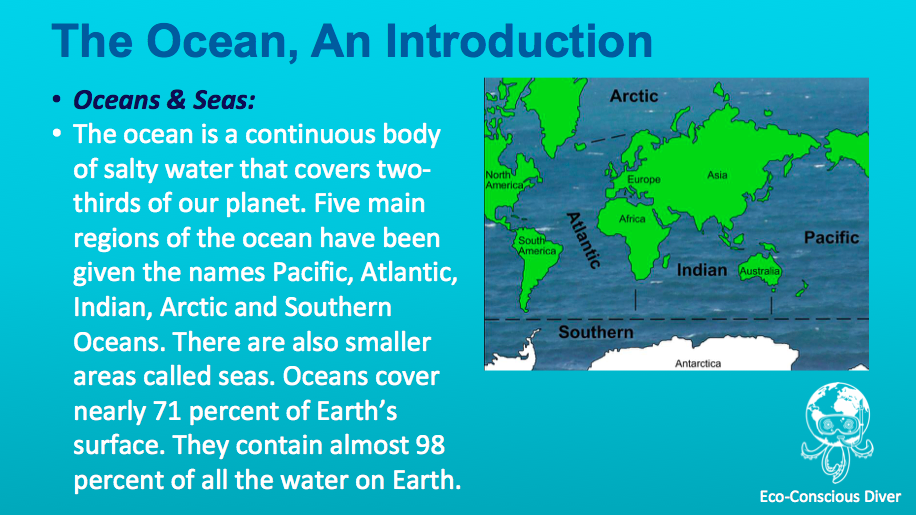 The Ocean, An Introduction

• Oceans & Seas:
• The ocean is a continuous body of salty water that covers two-thirds of our planet. Five main regions of the ocean have been given the names Pacific, Atlantic, Indian, Arctic and Southern Oceans. There are also smaller areas called seas. Oceans cover nearly 71 percent of Earth's surface. They contain almost 98 percent of all the water on Earth.

Arctic
North America
Europe
Asia
Atlantic
Africa
South America
Pacific
Indian
Australia
Southern
Antarctica

Eco-Conscious Diver